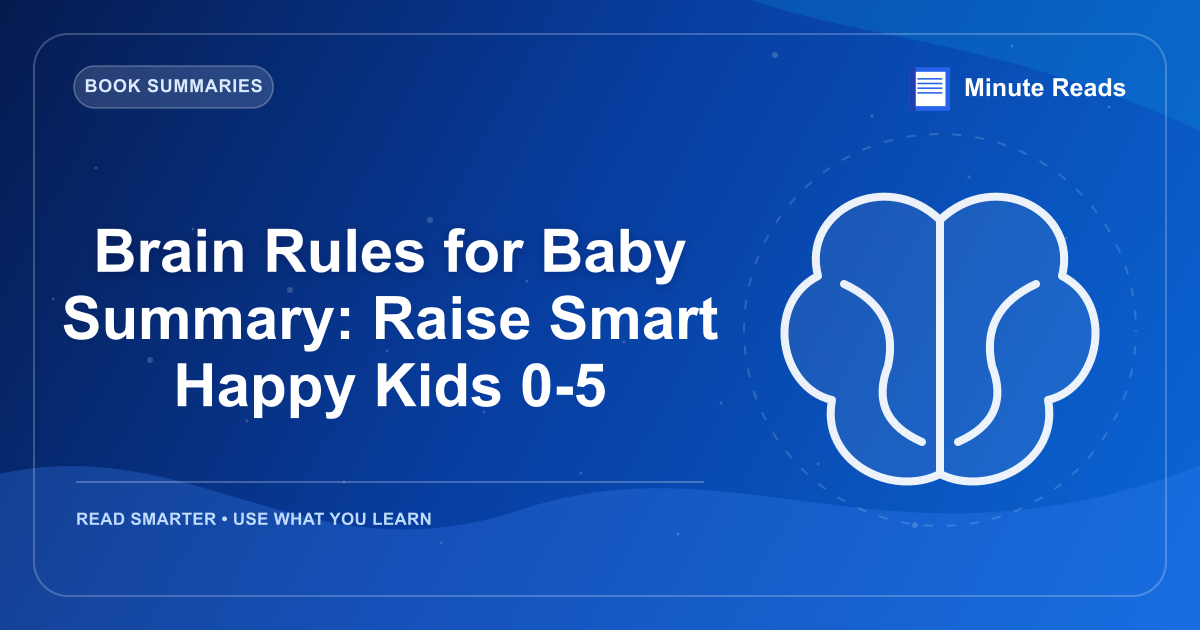 BOOK SUMMARIES

Minute Reads

Brain Rules for Baby Summary: Raise Smart Happy Kids 0-5

READ SMARTER • USE WHAT YOU LEARN